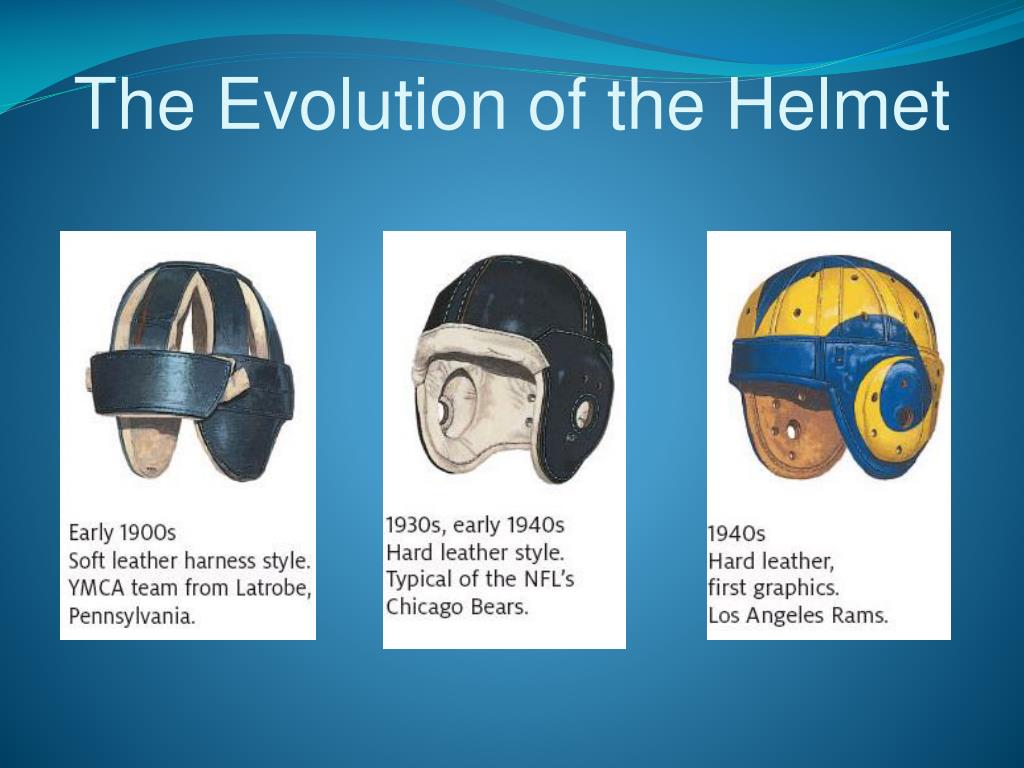 The Evolution of the Helmet

Early 1900s
Soft leather harness style.
YMCA team from Latrobe, Pennsylvania.

1930s, early 1940s
Hard leather style.
Typical of the NFL's Chicago Bears.

1940s
Hard leather,
first graphics.
Los Angeles Rams.